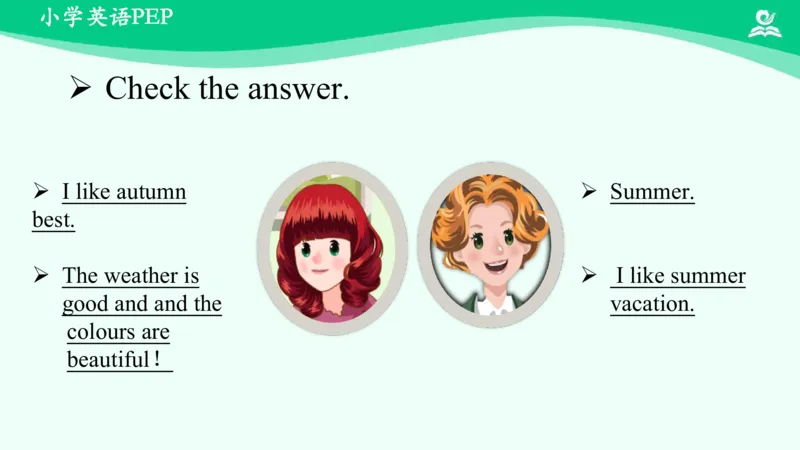 小学英语PEP

➢ Check the answer.

➢ I like autumn best.

➢ The weather is good and and the colours are beautiful！

➢ Summer.

➢ I like summer vacation.